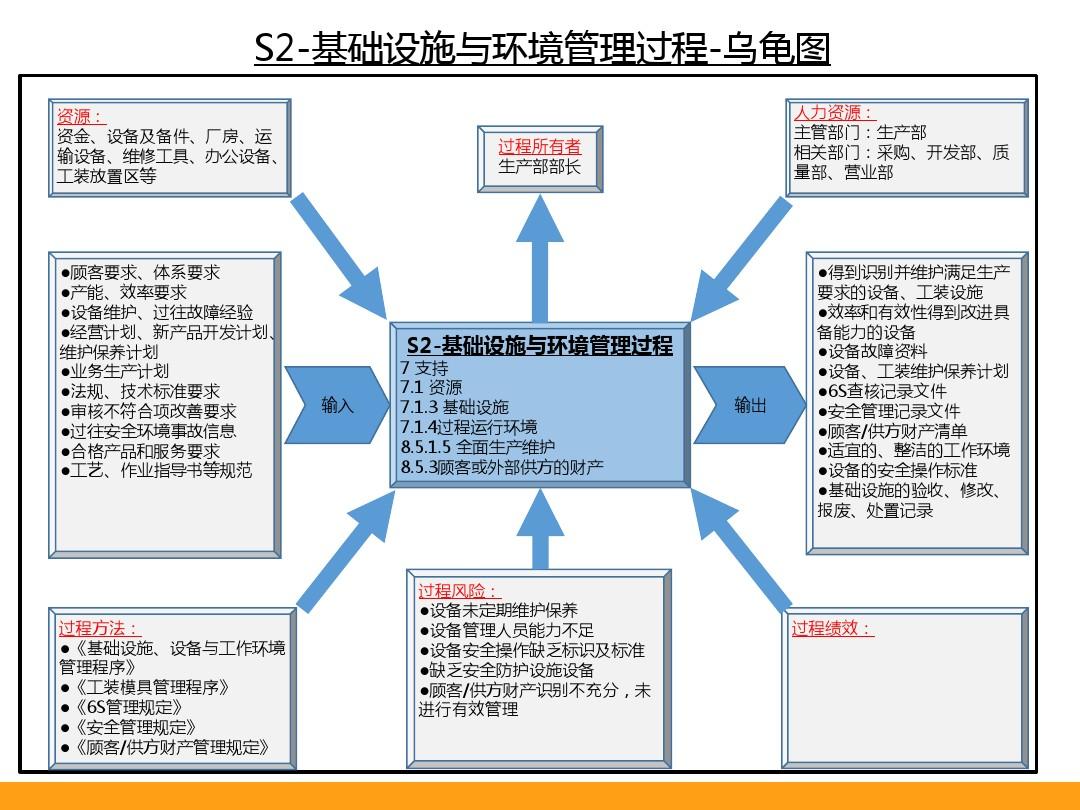 S2-基础设施与环境管理过程-乌龟图

资源：
资金、设备及备件、厂房、运输设备、维修工具、办公设备、工装放置区等

过程所有者
生产部部长

人力资源：
主管部门：生产部
相关部门：采购、开发部、质量部、营业部

●顾客要求、体系要求
●产能、效率要求
●设备维护、过往故障经验
●经营计划、新产品开发计划、维护保养计划
●业务生产计划
●法规、技术标准要求
●审核不符合项改善要求
●过往安全环境事故信息
●合格产品和服务要求
●工艺、作业指导书等规范

输入

S2-基础设施与环境管理过程
7 支持
7.1 资源
7.1.3 基础设施
7.1.4过程运行环境
8.5.1.5 全面生产维护
8.5.3顾客或外部供方的财产

输出

●得到识别并维护满足生产要求的设备、工装设施
●效率和有效性得到改进具备能力的设备
●设备故障资料
●设备、工装维护保养计划
●6S查核记录文件
●安全管理记录文件
●顾客/供方财产清单
●适宜的、整洁的工作环境
●设备的安全操作标准
●基础设施的验收、修改、报废、处置记录

过程方法：
●《基础设施、设备与工作环境管理程序》
●《工装模具管理程序》
●《6S管理规定》
●《安全管理规定》
●《顾客/供方财产管理规定》

过程风险：
●设备未定期维护保养
●设备管理人员能力不足
●设备安全操作缺乏标识及标准
●缺乏安全防护设施设备
●顾客/供方财产识别不充分，未进行有效管理

过程绩效：